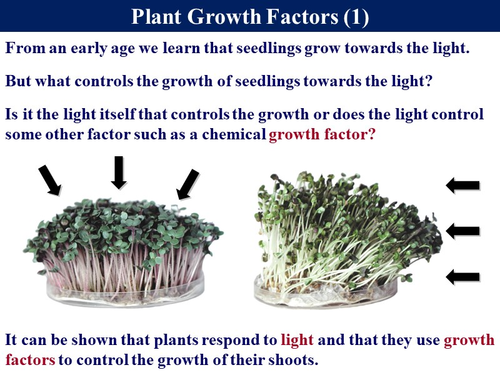 Plant Growth Factors (1)

From an early age we learn that seedlings grow towards the light.

But what controls the growth of seedlings towards the light?

Is it the light itself that controls the growth or does the light control some other factor such as a chemical growth factor?

It can be shown that plants respond to light and that they use growth factors to control the growth of their shoots.